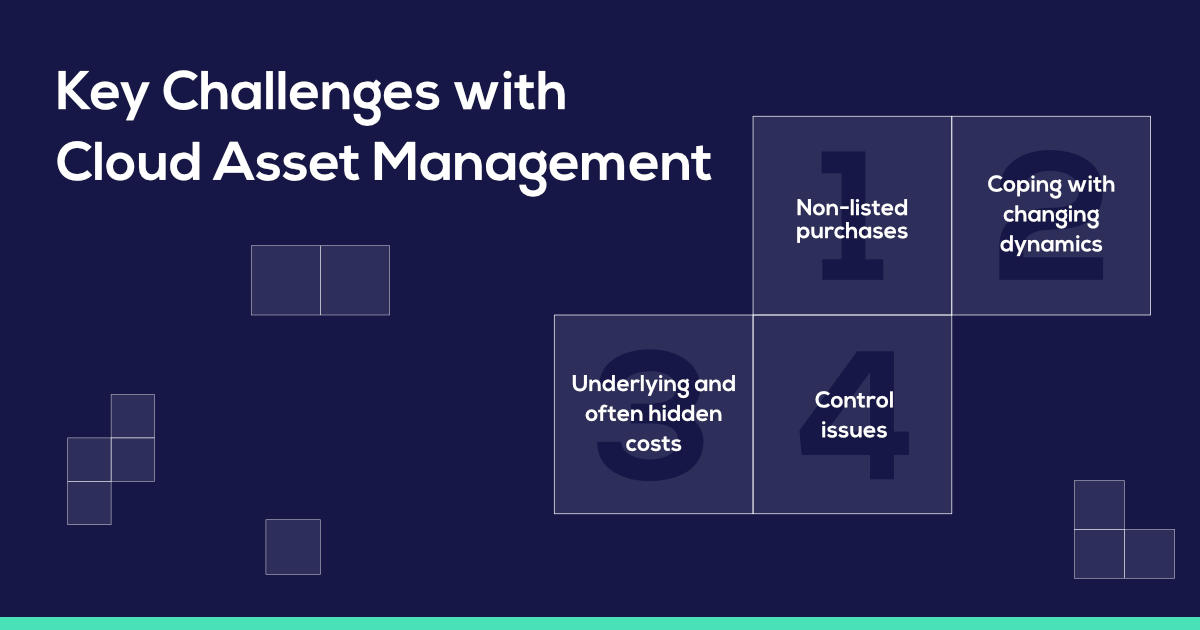 Key Challenges with Cloud Asset Management

1
Non-listed purchases

2
Coping with changing dynamics

3
Underlying and often hidden costs

4
Control issues